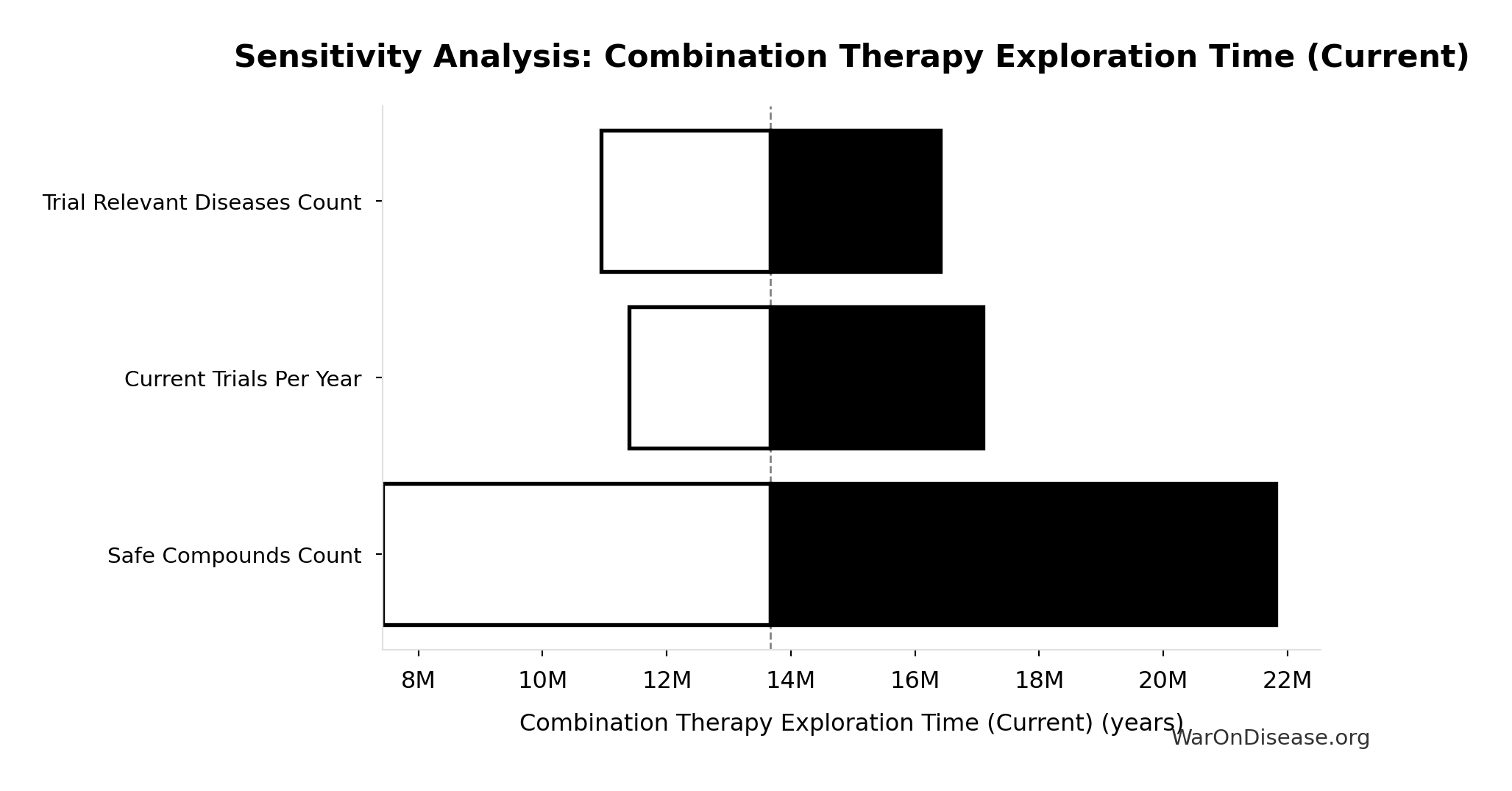 Sensitivity Analysis: Combination Therapy Exploration Time (Current)

Trial Relevant Diseases Count
Current Trials Per Year
Safe Compounds Count

8M
10M
12M
14M
16M
18M
20M
22M

Combination Therapy Exploration Time (Current) (years)

WarOnDisease.org